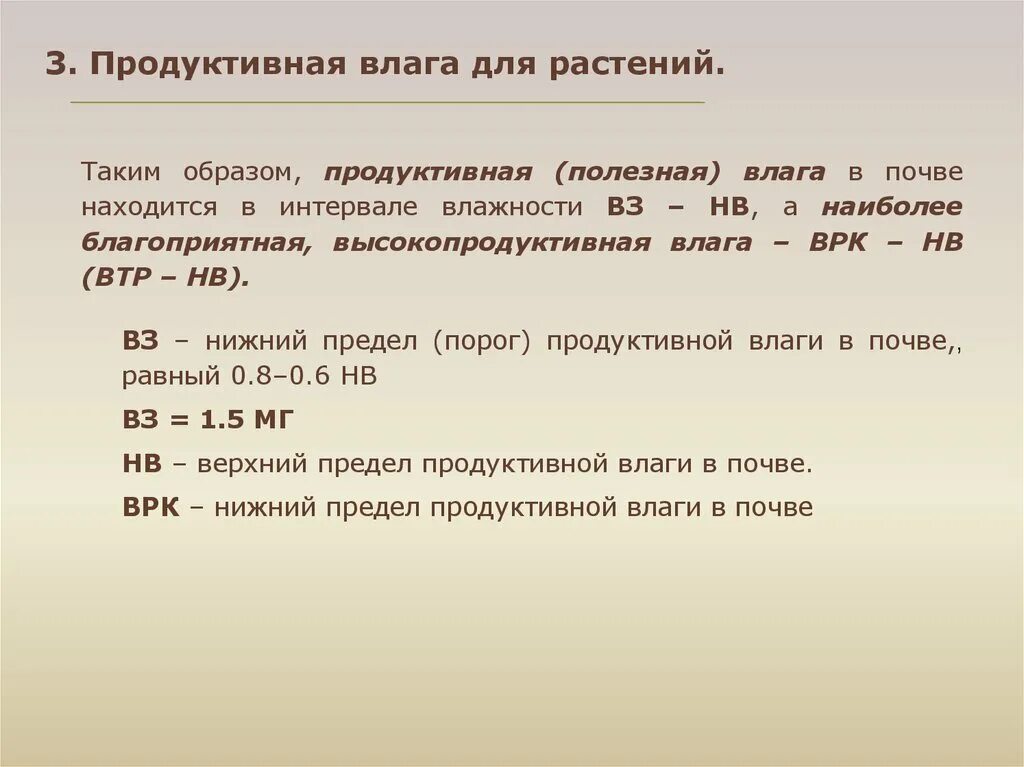 3. Продуктивная влага для растений.

Таким образом, продуктивная (полезная) влага в почве находится в интервале влажности ВЗ – НВ, а наиболее благоприятная, высокопродуктивная влага – ВРК – НВ (ВТР – НВ).

ВЗ – нижний предел (порог) продуктивной влаги в почве,, равный 0.8–0.6 НВ

ВЗ = 1.5 МГ

НВ – верхний предел продуктивной влаги в почве.

ВРК – нижний предел продуктивной влаги в почве